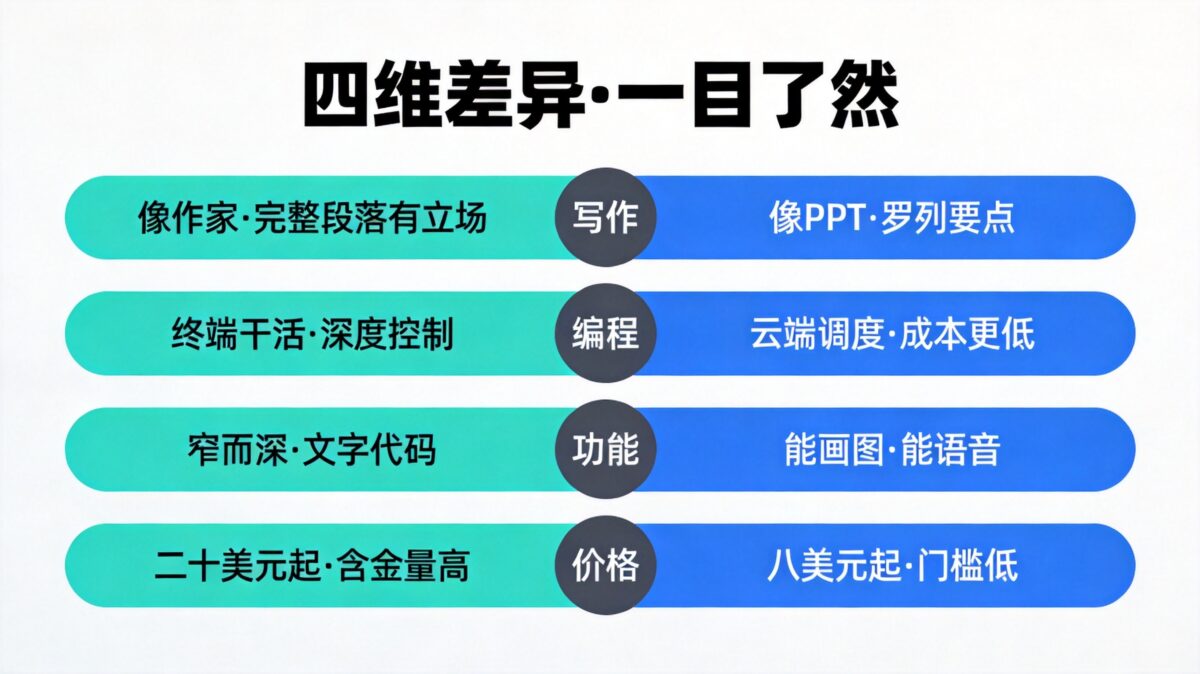 四维差异·一目了然

像作家·完整段落有立场 写作 像PPT·罗列要点

终端干活·深度控制 编程 云端调度·成本更低

窄而深·文字代码 功能 能画图·能语音

二十美元起·含金量高 价格 八美元起·门槛低